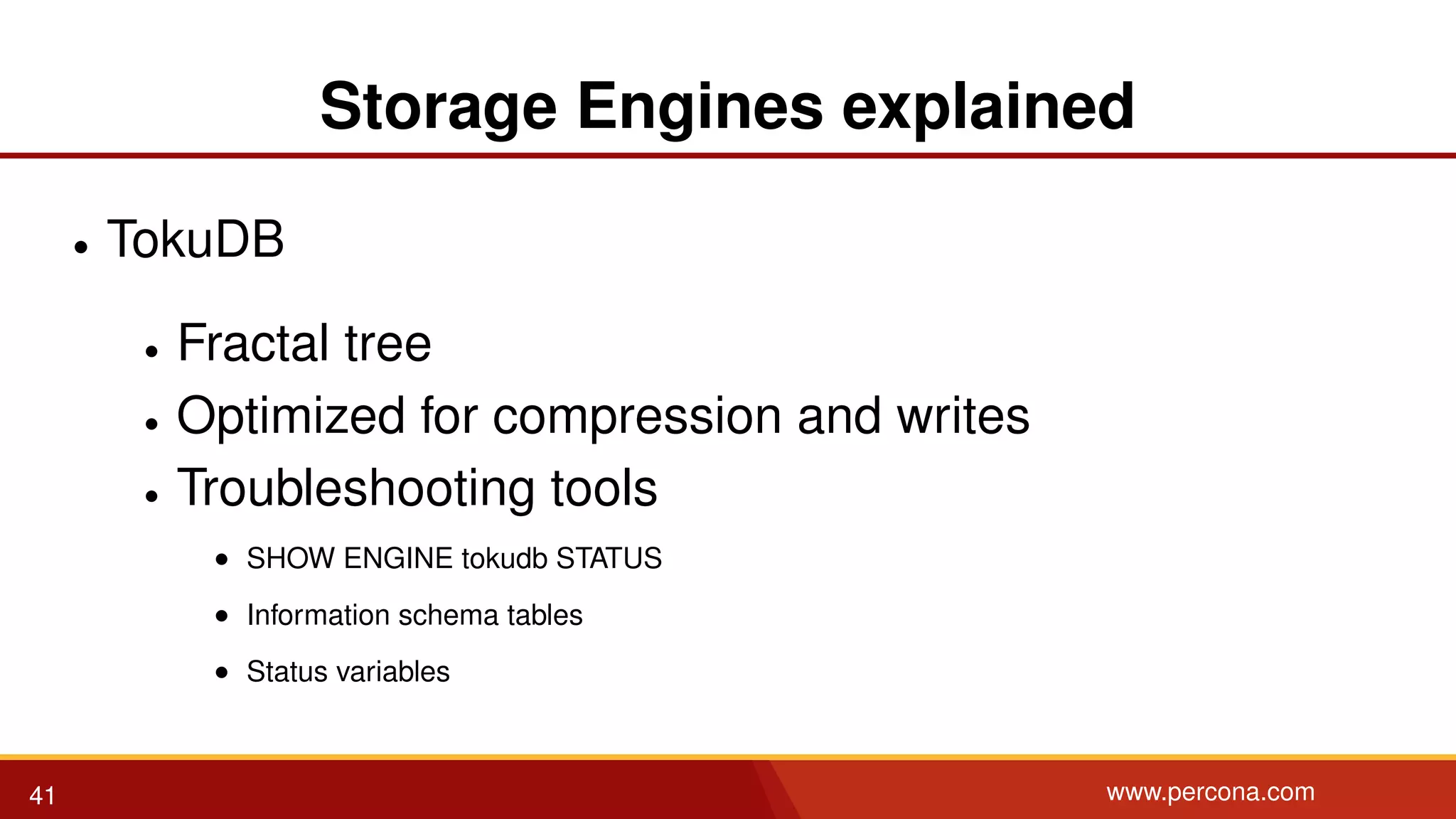 Storage Engines explained

• TokuDB

• Fractal tree
• Optimized for compression and writes
• Troubleshooting tools

• SHOW ENGINE tokudb STATUS
• Information schema tables
• Status variables

41

www.percona.com